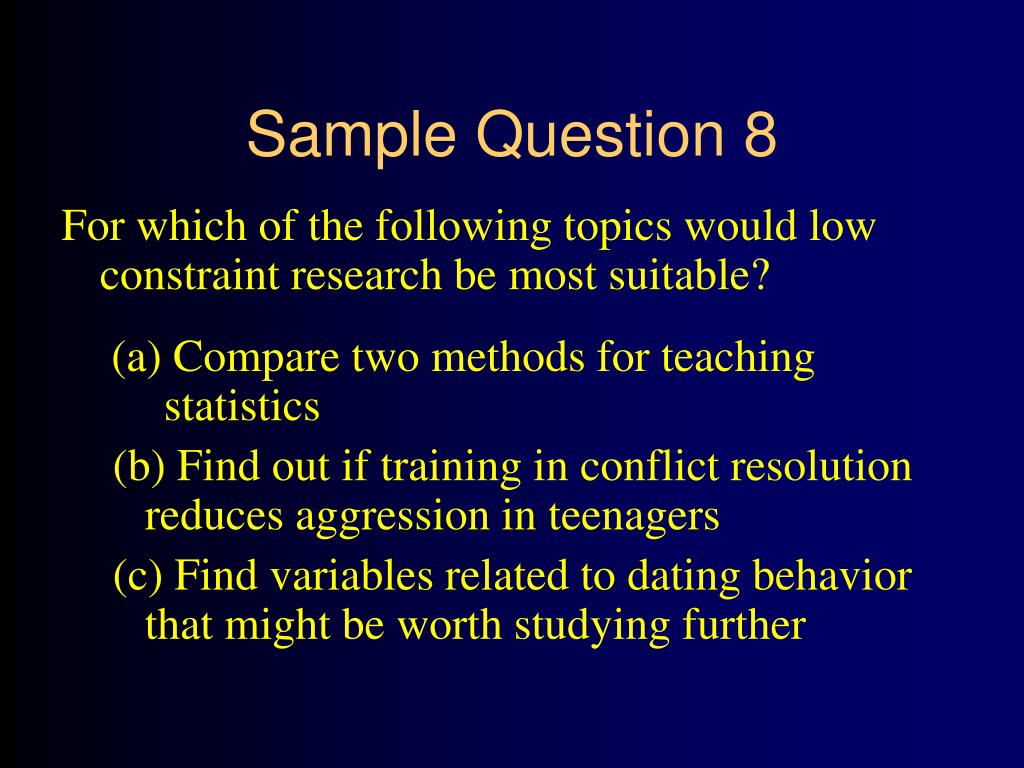 Sample Question 8

For which of the following topics would low constraint research be most suitable?

(a) Compare two methods for teaching statistics

(b) Find out if training in conflict resolution reduces aggression in teenagers

(c) Find variables related to dating behavior that might be worth studying further